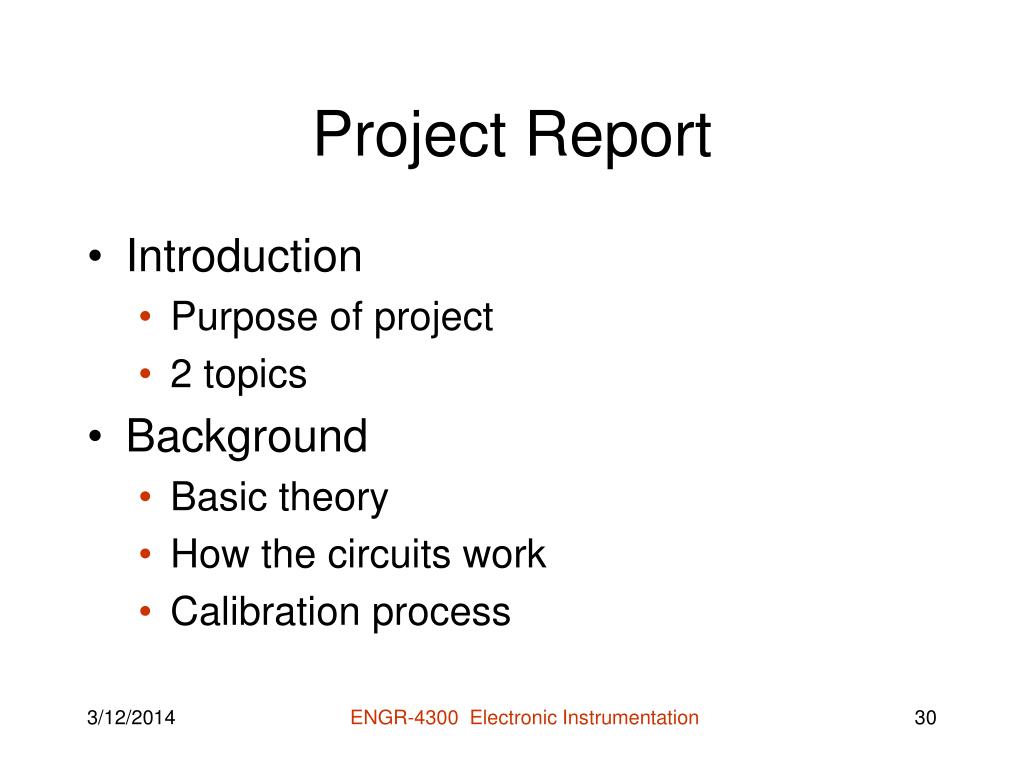 Project Report

• Introduction
  • Purpose of project
  • 2 topics
• Background
  • Basic theory
  • How the circuits work
  • Calibration process

3/12/2014

ENGR-4300 Electronic Instrumentation

30